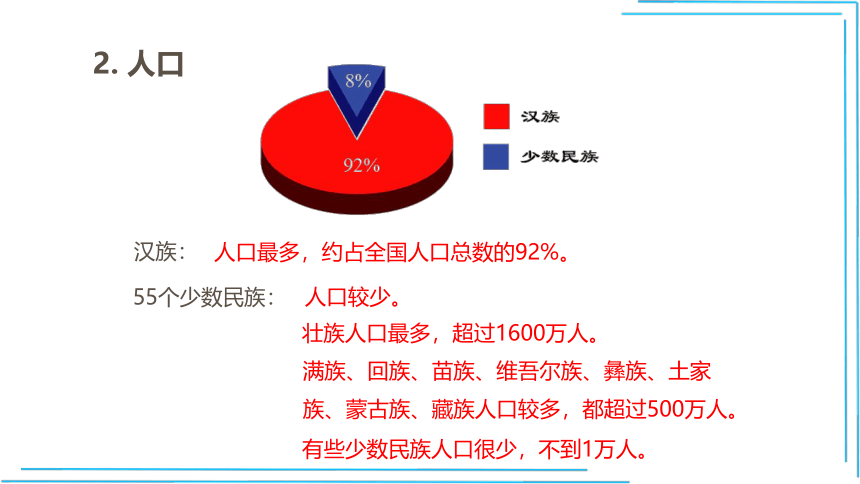 2. 人口

8%

92%

汉族

少数民族

汉族： 人口最多，约占全国人口总数的92%。

55个少数民族： 人口较少。

壮族人口最多，超过1600万人。

满族、回族、苗族、维吾尔族、彝族、土家族、蒙古族、藏族人口较多，都超过500万人。

有些少数民族人口很少，不到1万人。